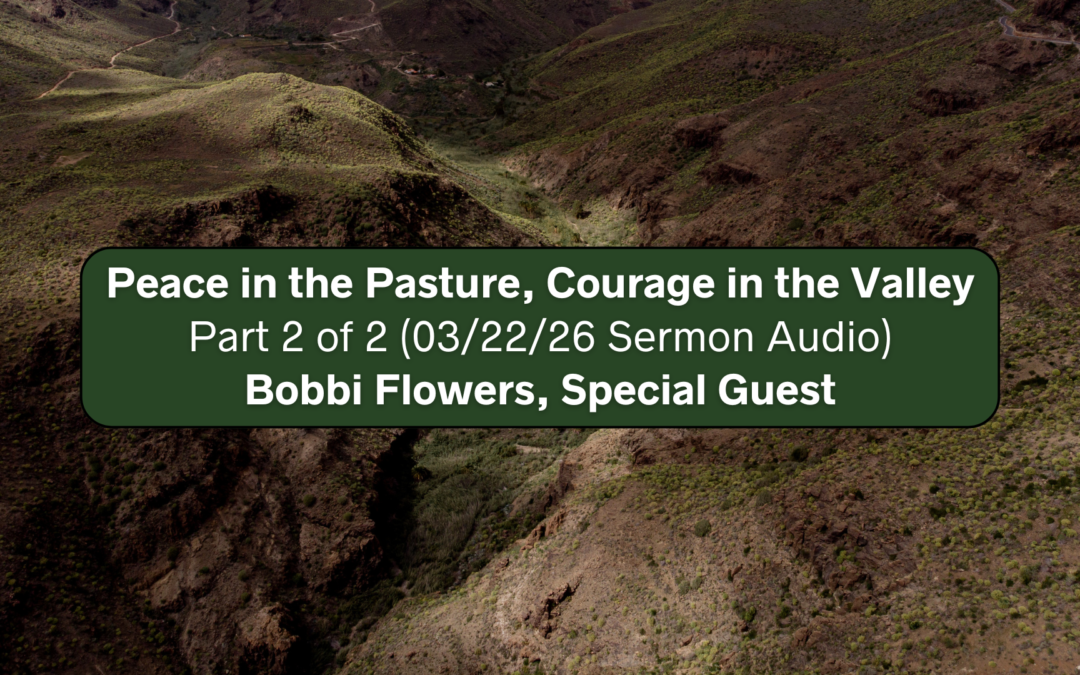 Peace in the Pasture, Courage in the Valley
Part 2 of 2 (03/22/26 Sermon Audio)
Bobbi Flowers, Special Guest